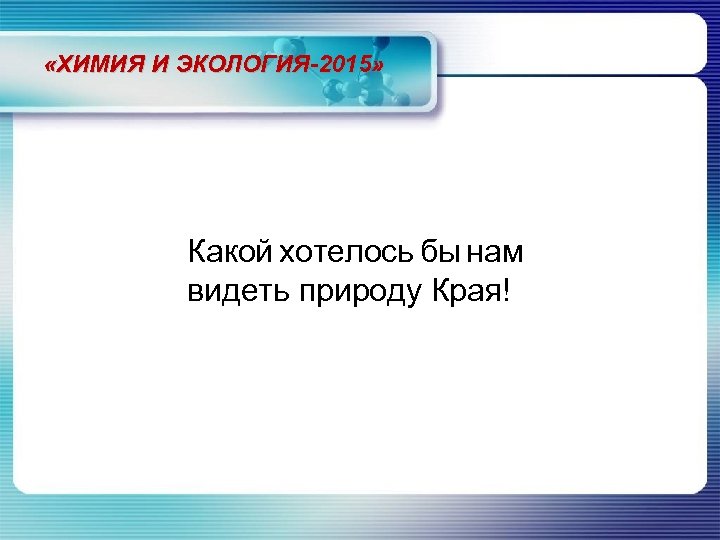 «ХИМИЯ И ЭКОЛОГИЯ-2015»

Какой хотелось бы нам видеть природу Края!